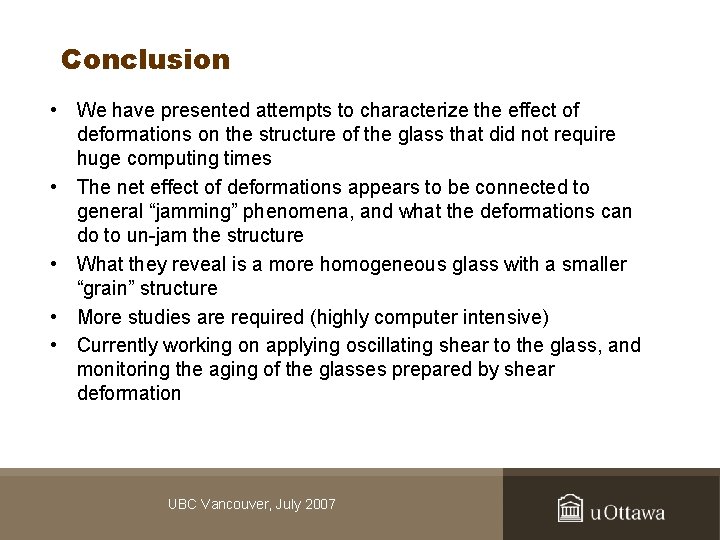 Conclusion

• We have presented attempts to characterize the effect of deformations on the structure of the glass that did not require huge computing times

• The net effect of deformations appears to be connected to general “jamming” phenomena, and what the deformations can do to un-jam the structure

• What they reveal is a more homogeneous glass with a smaller “grain” structure

• More studies are required (highly computer intensive)

• Currently working on applying oscillating shear to the glass, and monitoring the aging of the glasses prepared by shear deformation

UBC Vancouver, July 2007

uOttawa